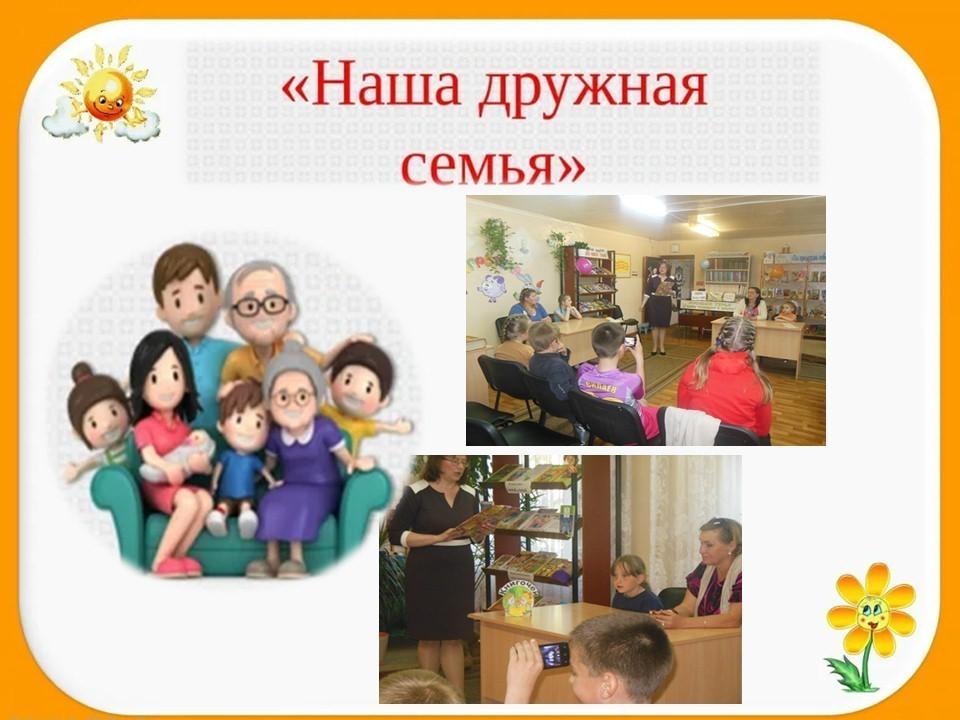 «Наша дружная семья»